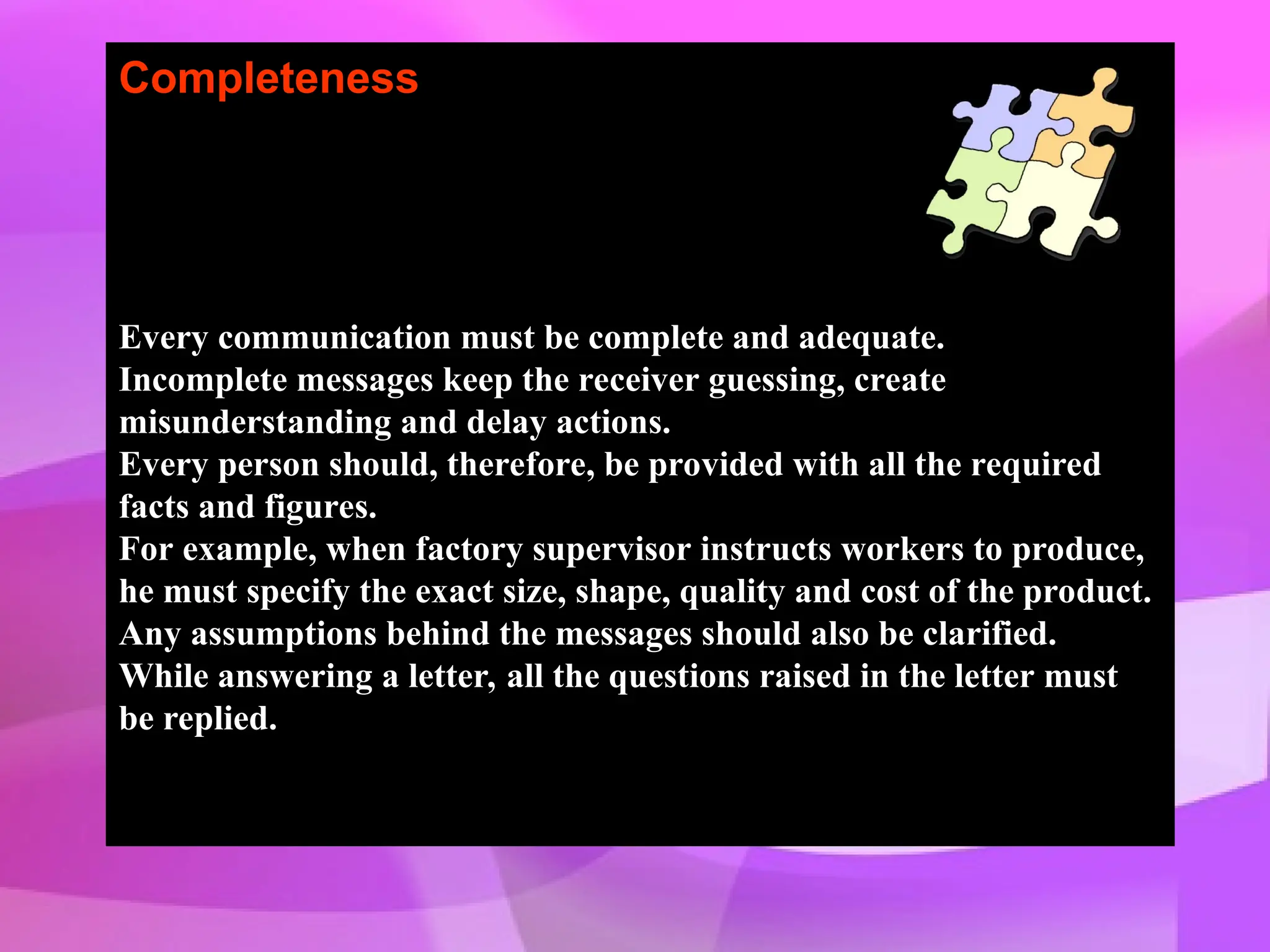 Completeness

Every communication must be complete and adequate.
Incomplete messages keep the receiver guessing, create misunderstanding and delay actions.
Every person should, therefore, be provided with all the required facts and figures.
For example, when factory supervisor instructs workers to produce, he must specify the exact size, shape, quality and cost of the product.
Any assumptions behind the messages should also be clarified.
While answering a letter, all the questions raised in the letter must be replied.